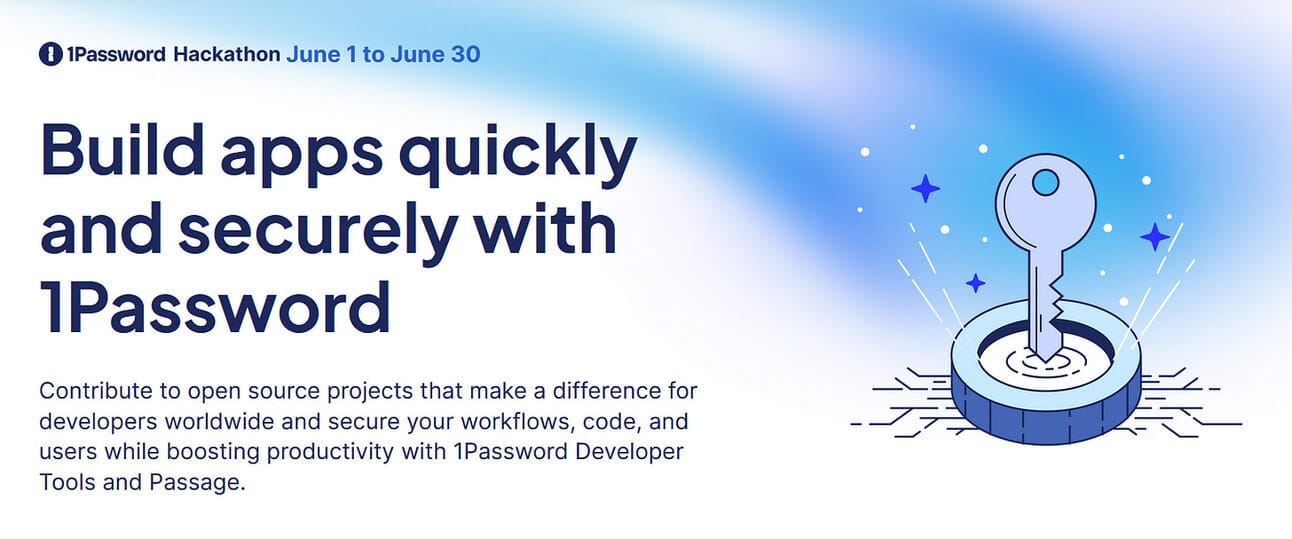 1Password Hackathon June 1 to June 30

Build apps quickly and securely with 1Password

Contribute to open source projects that make a difference for developers worldwide and secure your workflows, code, and users while boosting productivity with 1Password Developer Tools and Passage.